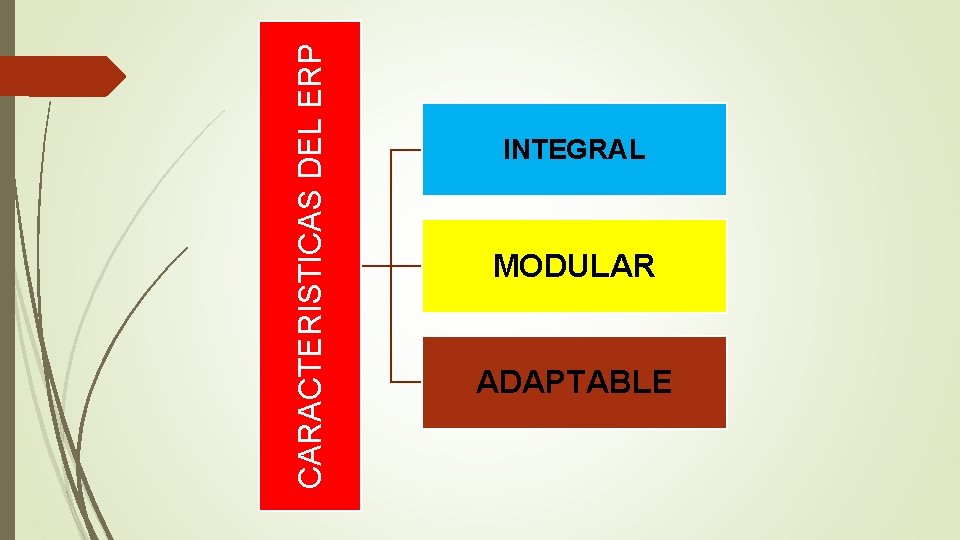 CARACTERISTICAS DEL ERP

INTEGRAL

MODULAR

ADAPTABLE